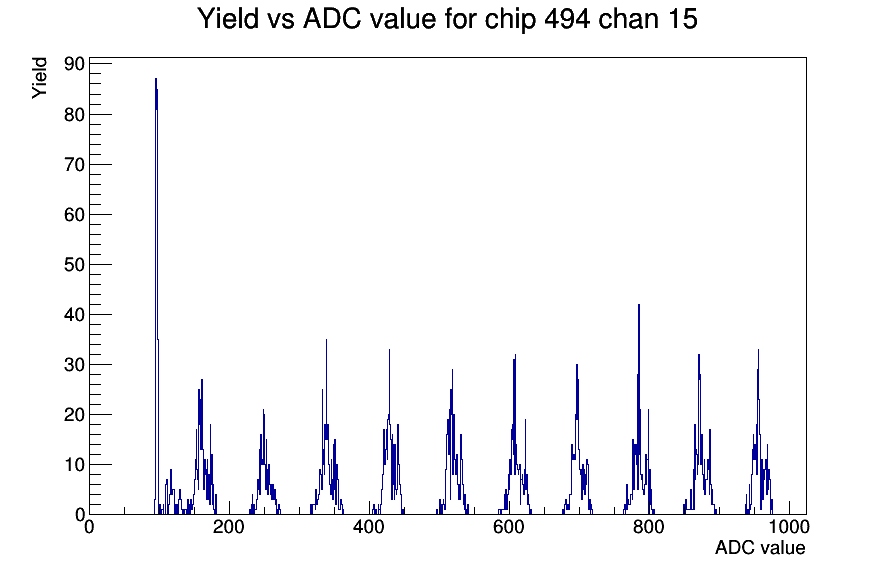 Yield vs ADC value for chip 494 chan 15

Yield

90
80
70
60
50
40
30
20
10
0

0
200
400
600
800
1000

ADC value